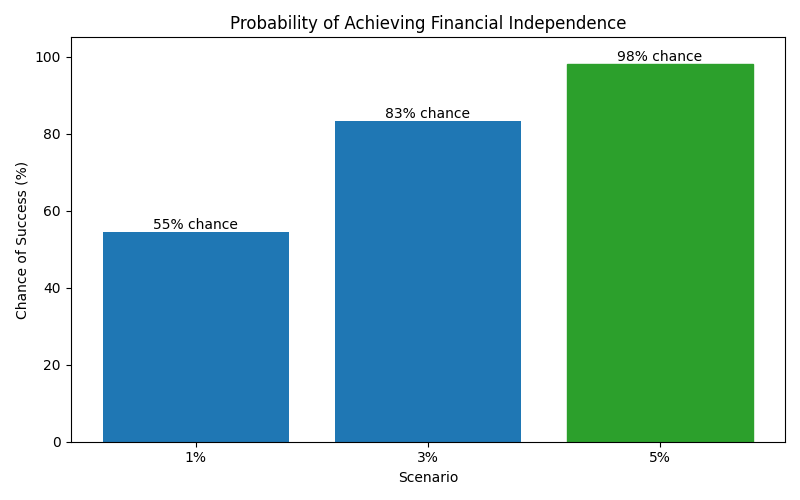 Probability of Achieving Financial Independence

Chance of Success (%)

100
80
60
40
20
0

55% chance
83% chance
98% chance

1%
3%
5%

Scenario